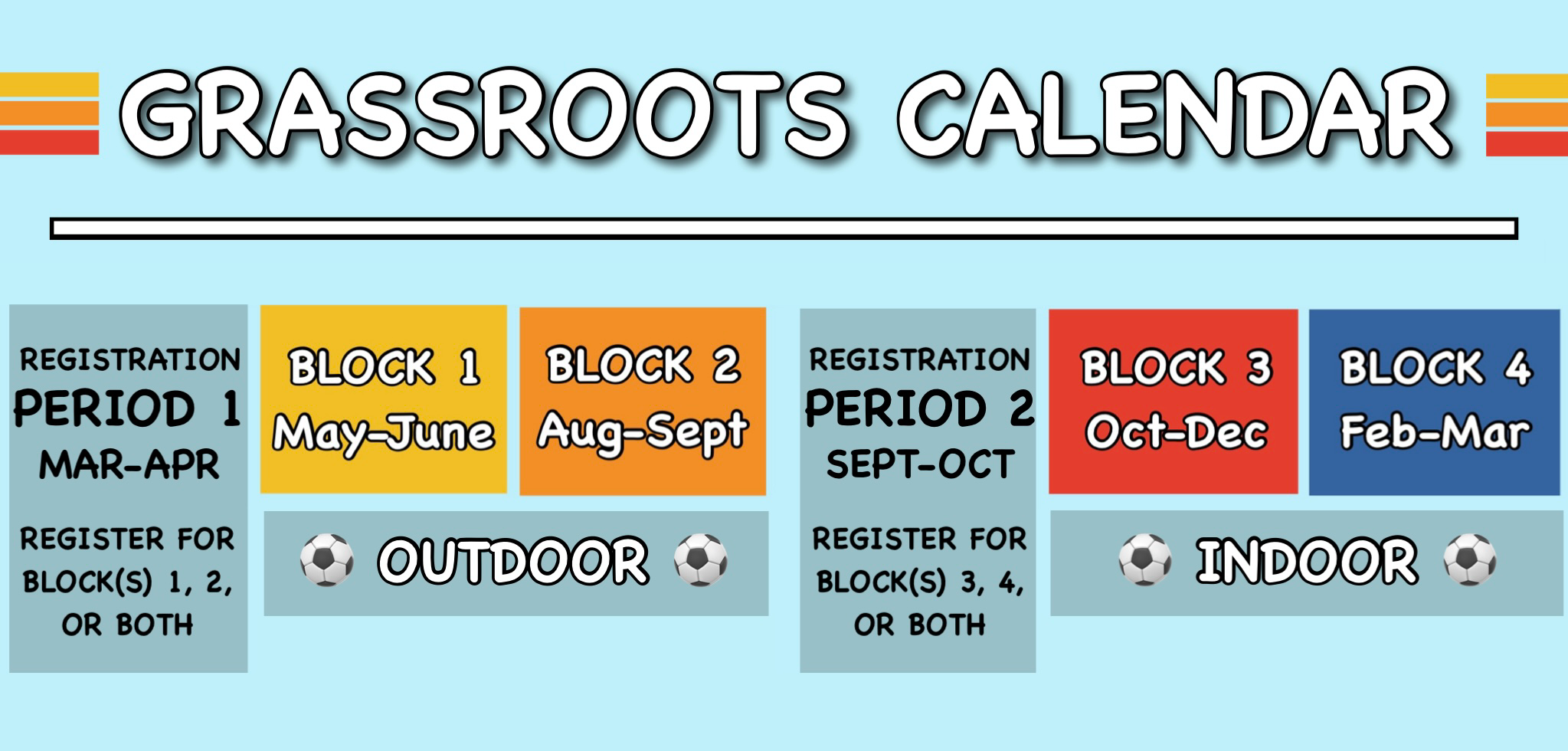 GRASSROOTS CALENDAR

REGISTRATION
PERIOD 1
MAR-APR

REGISTER FOR BLOCK(S) 1, 2, OR BOTH

BLOCK 1
May-June

BLOCK 2
Aug-Sept

⚽ OUTDOOR ⚽

REGISTRATION
PERIOD 2
SEPT-OCT

REGISTER FOR BLOCK(S) 3, 4, OR BOTH

BLOCK 3
Oct-Dec

BLOCK 4
Feb-Mar

⚽ INDOOR ⚽